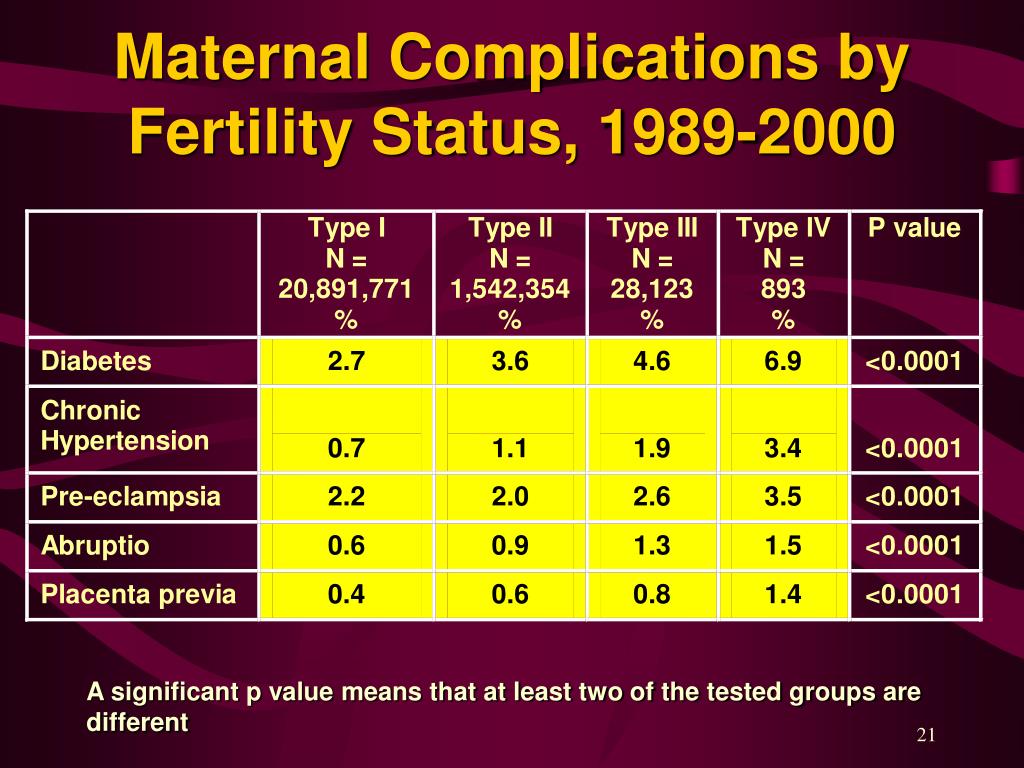 Maternal Complications by Fertility Status, 1989-2000

|  | Type I N = 20,891,771 % | Type II N = 1,542,354 % | Type III N = 28,123 % | Type IV N = 893 % | P value |
|---|---|---|---|---|---|
| Diabetes | 2.7 | 3.6 | 4.6 | 6.9 | <0.0001 |
| Chronic Hypertension | 0.7 | 1.1 | 1.9 | 3.4 | <0.0001 |
| Pre-eclampsia | 2.2 | 2.0 | 2.6 | 3.5 | <0.0001 |
| Abruptio | 0.6 | 0.9 | 1.3 | 1.5 | <0.0001 |
| Placenta previa | 0.4 | 0.6 | 0.8 | 1.4 | <0.0001 |

A significant p value means that at least two of the tested groups are different

21